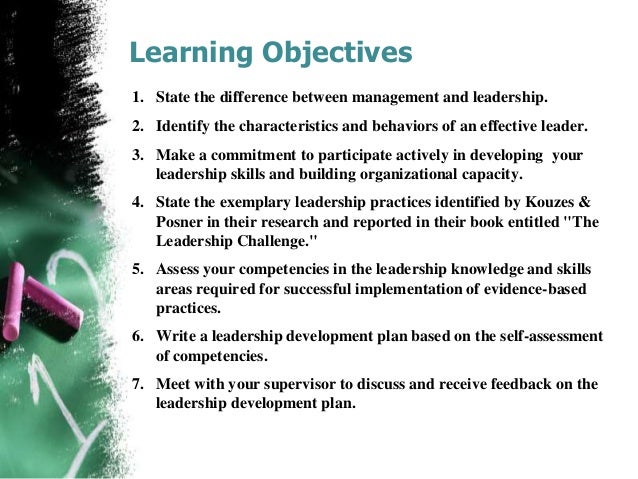 Learning Objectives

1. State the difference between management and leadership.
2. Identify the characteristics and behaviors of an effective leader.
3. Make a commitment to participate actively in developing your leadership skills and building organizational capacity.
4. State the exemplary leadership practices identified by Kouzes & Posner in their research and reported in their book entitled "The Leadership Challenge."
5. Assess your competencies in the leadership knowledge and skills areas required for successful implementation of evidence-based practices.
6. Write a leadership development plan based on the self-assessment of competencies.
7. Meet with your supervisor to discuss and receive feedback on the leadership development plan.